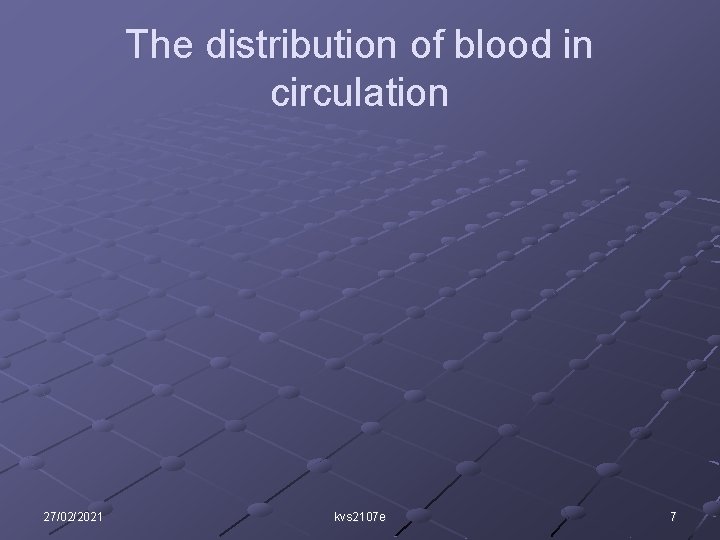 The distribution of blood in circulation

27/02/2021

kvs2107e

7